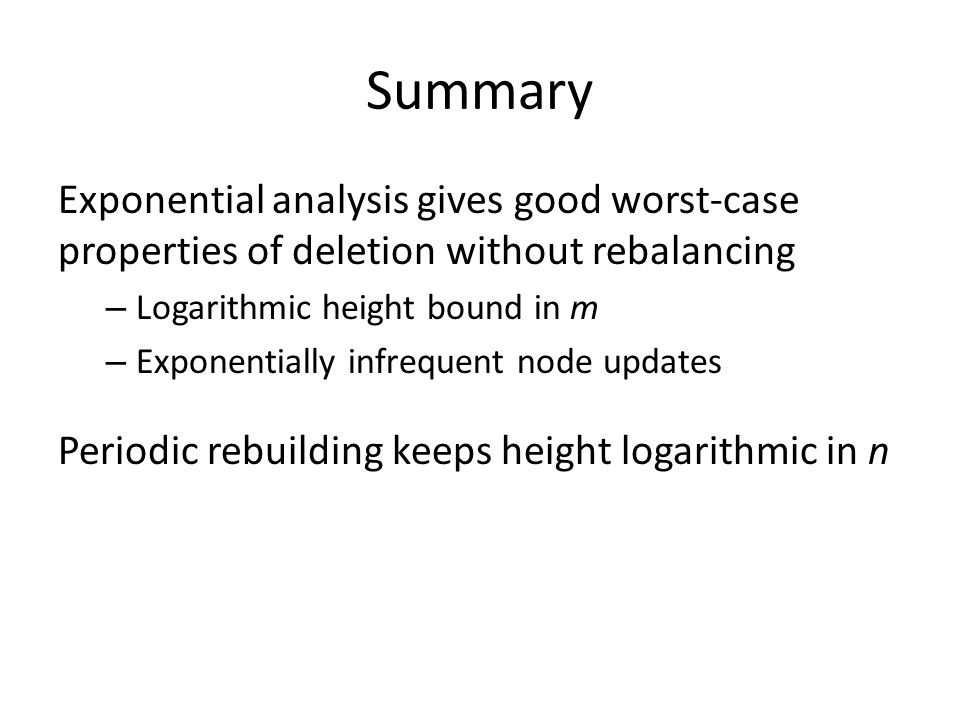 Summary

Exponential analysis gives good worst-case properties of deletion without rebalancing

– Logarithmic height bound in $m$

– Exponentially infrequent node updates

Periodic rebuilding keeps height logarithmic in $n$